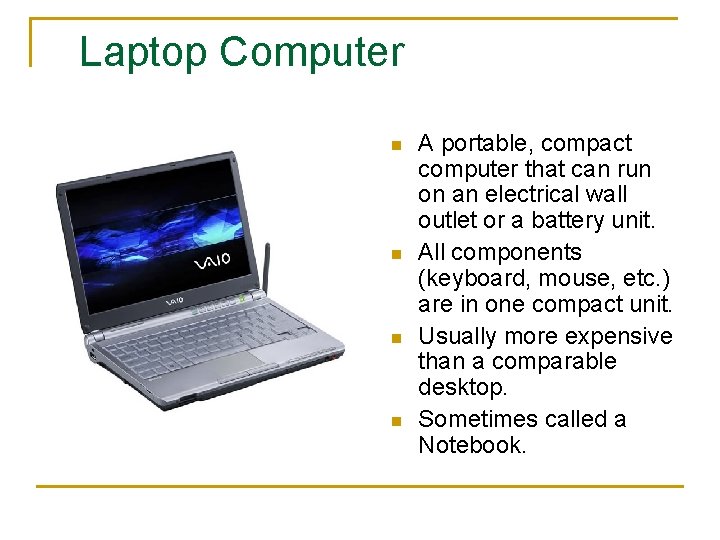 Laptop Computer

VAIO

VAIO

- A portable, compact computer that can run on an electrical wall outlet or a battery unit.
- All components (keyboard, mouse, etc.) are in one compact unit.
- Usually more expensive than a comparable desktop.
- Sometimes called a Notebook.